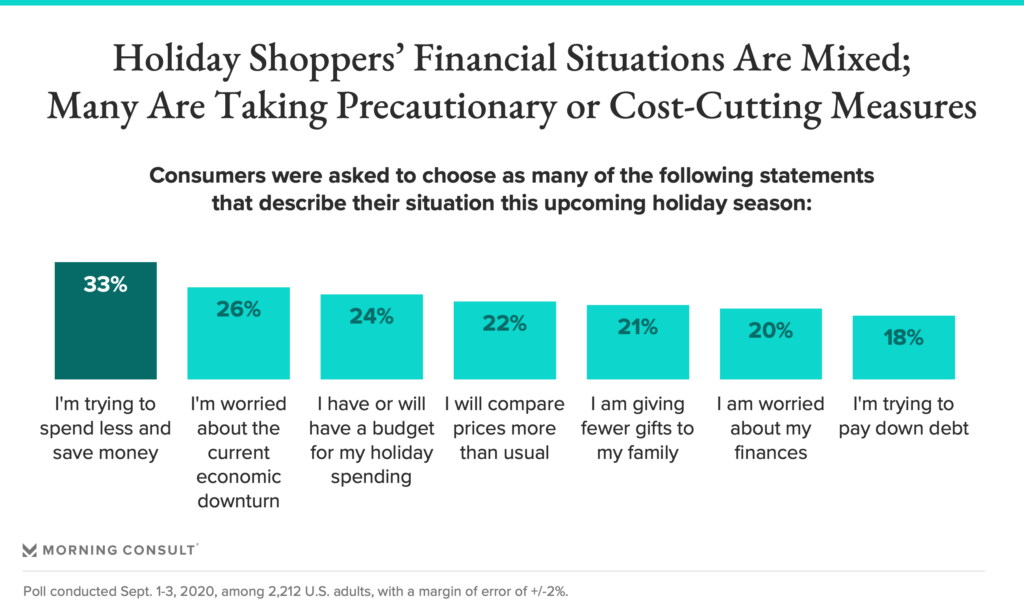 Holiday Shoppers' Financial Situations Are Mixed; Many Are Taking Precautionary or Cost-Cutting Measures

Consumers were asked to choose as many of the following statements that describe their situation this upcoming holiday season:

33%
I'm trying to spend less and save money

26%
I'm worried about the current economic downturn

24%
I have or will have a budget for my holiday spending

22%
I will compare prices more than usual

21%
I am giving fewer gifts to my family

20%
I am worried about my finances

18%
I'm trying to pay down debt

MORNING CONSULT

Poll conducted Sept. 1-3, 2020, among 2,212 U.S. adults, with a margin of error of +/-2%.